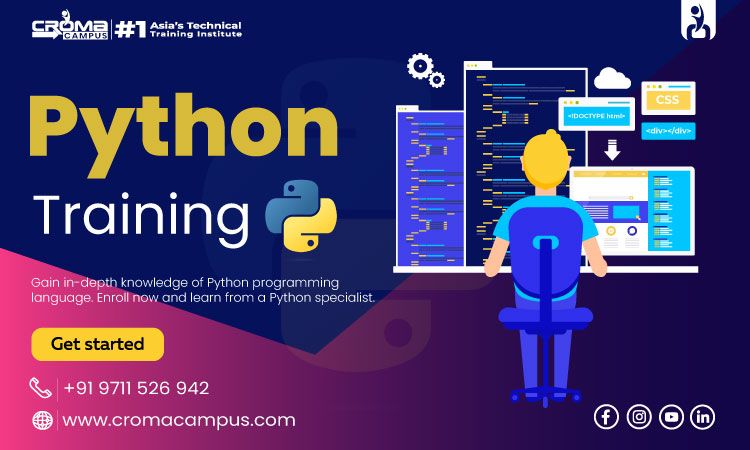 CROMA CAMPUS #1 Asia's Technical Training Institute

Python Training

<!DOCTYPE html>

CSS

<div></div>

Gain in-depth knowledge of Python programming language. Enroll now and learn from a Python specialist.

Get started

+91 9711 526 942

www.cromacampus.com